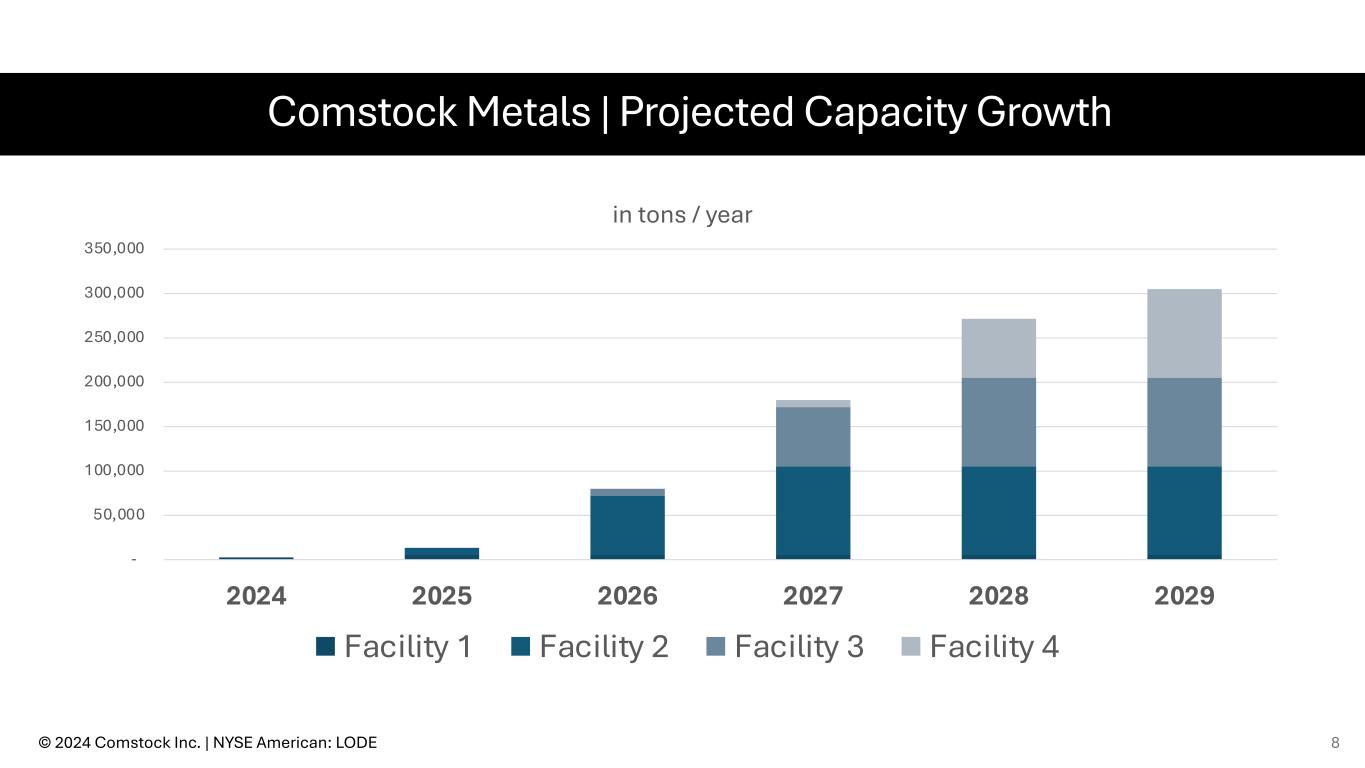 Comstock Metals | Projected Capacity Growth

in tons / year

350,000
300,000
250,000
200,000
150,000
100,000
50,000
-

2024 2025 2026 2027 2028 2029

Facility 1 Facility 2 Facility 3 Facility 4

© 2024 Comstock Inc. | NYSE American: LODE

8